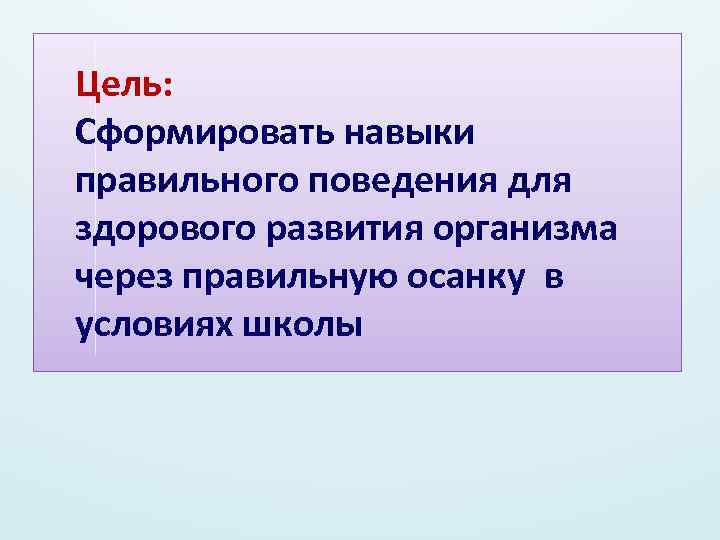 Цель:
Сформировать навыки правильного поведения для здорового развития организма через правильную осанку в условиях школы